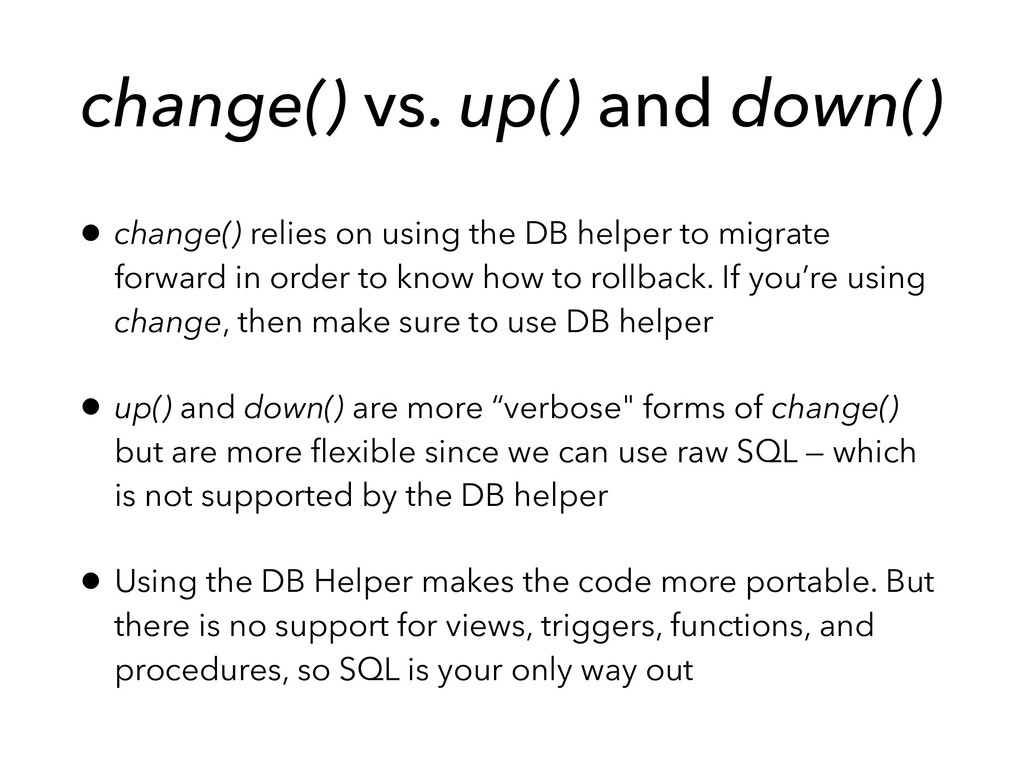 change() vs. up() and down()

• change() relies on using the DB helper to migrate forward in order to know how to rollback. If you're using change, then make sure to use DB helper

• up() and down() are more "verbose" forms of change() but are more flexible since we can use raw SQL — which is not supported by the DB helper

• Using the DB Helper makes the code more portable. But there is no support for views, triggers, functions, and procedures, so SQL is your only way out